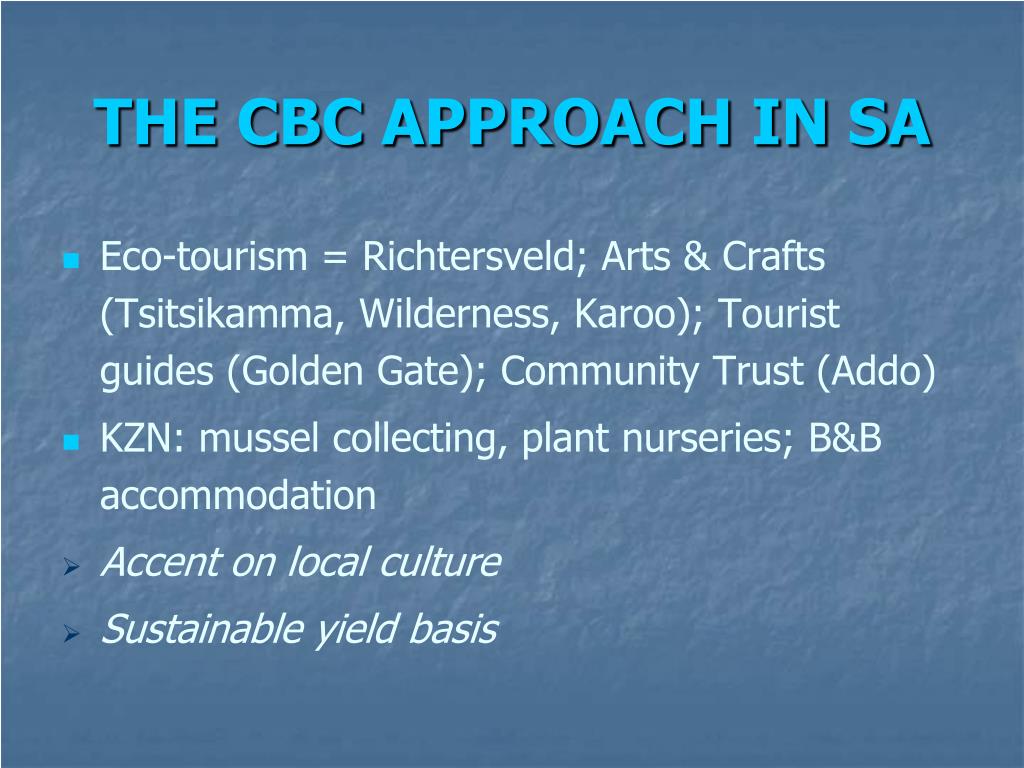 THE CBC APPROACH IN SA

Eco-tourism = Richtersveld; Arts & Crafts (Tsitsikamma, Wilderness, Karoo); Tourist guides (Golden Gate); Community Trust (Addo)

KZN: mussel collecting, plant nurseries; B&B accommodation

Accent on local culture

Sustainable yield basis